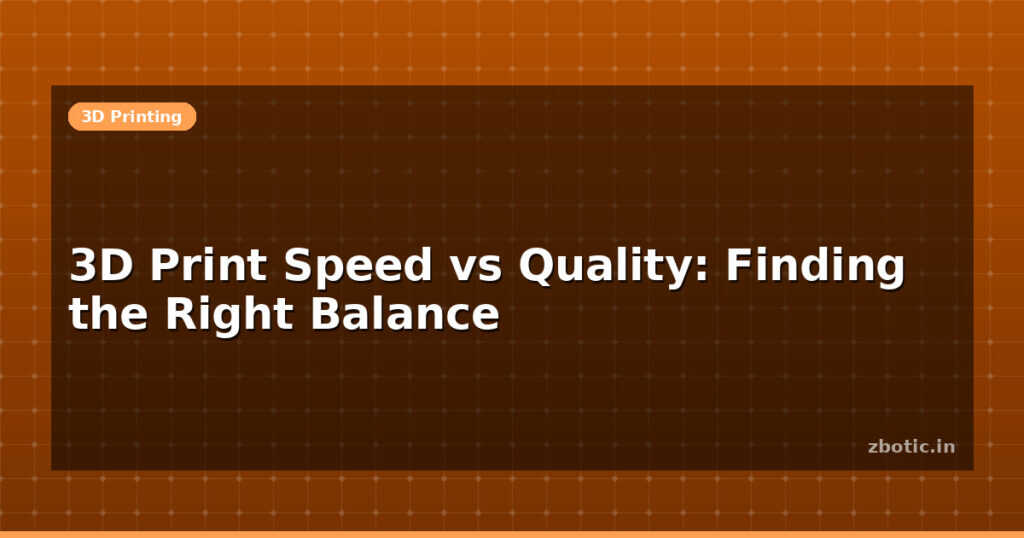 3D Printing

3D Print Speed vs Quality: Finding the Right Balance

zbotic.in